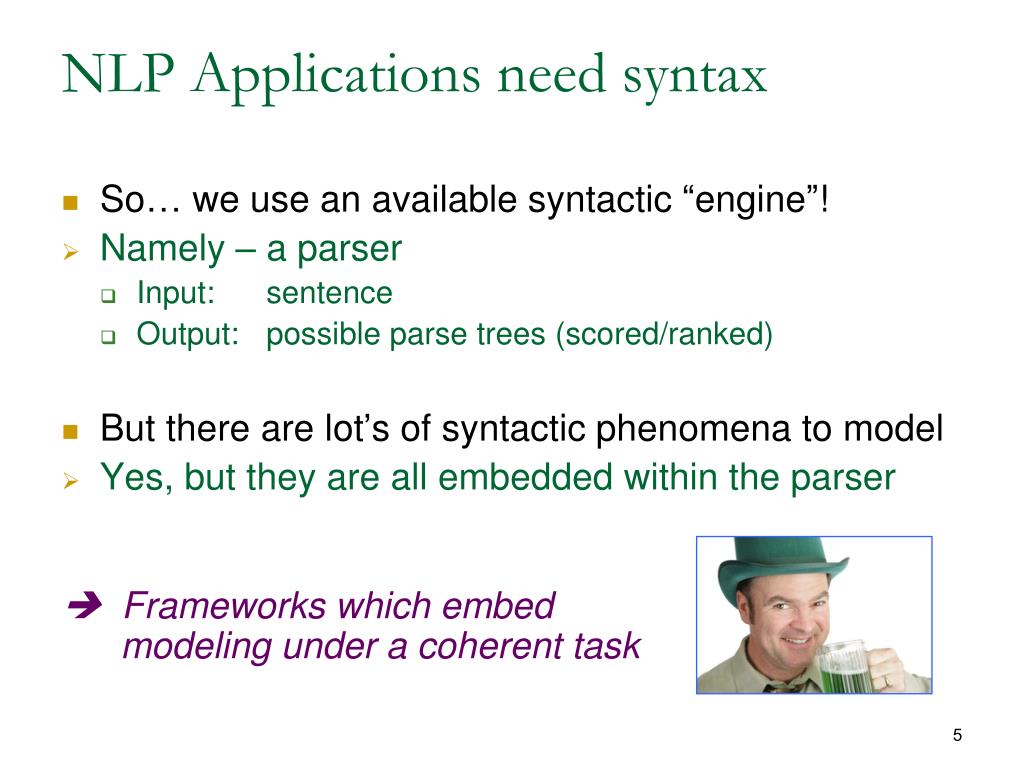 NLP Applications need syntax

So… we use an available syntactic “engine”!

Namely – a parser

Input: sentence

Output: possible parse trees (scored/ranked)

But there are lot’s of syntactic phenomena to model

Yes, but they are all embedded within the parser

➔ Frameworks which embed modeling under a coherent task

5